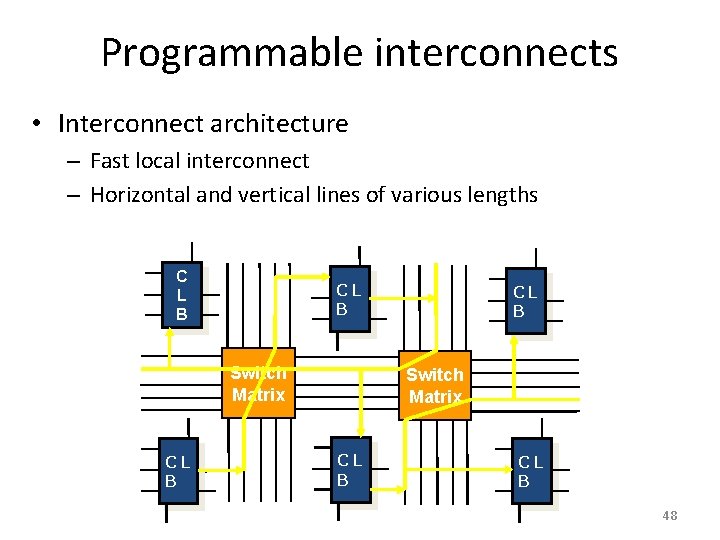 Programmable interconnects

• Interconnect architecture
  – Fast local interconnect
  – Horizontal and vertical lines of various lengths

C L B

C L B

C L B

Switch Matrix

Switch Matrix

C L B

C L B

C L B

48